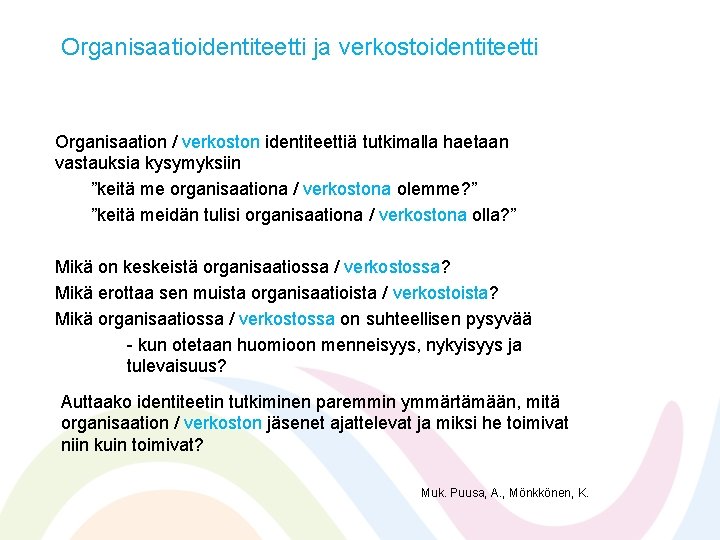 Organisaatioidentiteetti ja verkostoidentiteetti

Organisaation / verkoston identiteettiä tutkimalla haetaan vastauksia kysymyksiin

”keitä me organisaationa / verkostona olemme?”

”keitä meidän tulisi organisaationa / verkostona olla?”

Mikä on keskeistä organisaatiossa / verkostossa?

Mikä erottaa sen muista organisaatioista / verkostoista?

Mikä organisaatiossa / verkostossa on suhteellisen pysyvää

- kun otetaan huomioon menneisyys, nykyisyys ja tulevaisuus?

Auttaako identiteetin tutkiminen paremmin ymmärtämään, mitä organisaation / verkoston jäsenet ajattelevat ja miksi he toimivat niin kuin toimivat?

Muk. Puusa, A., Mönkkönen, K.